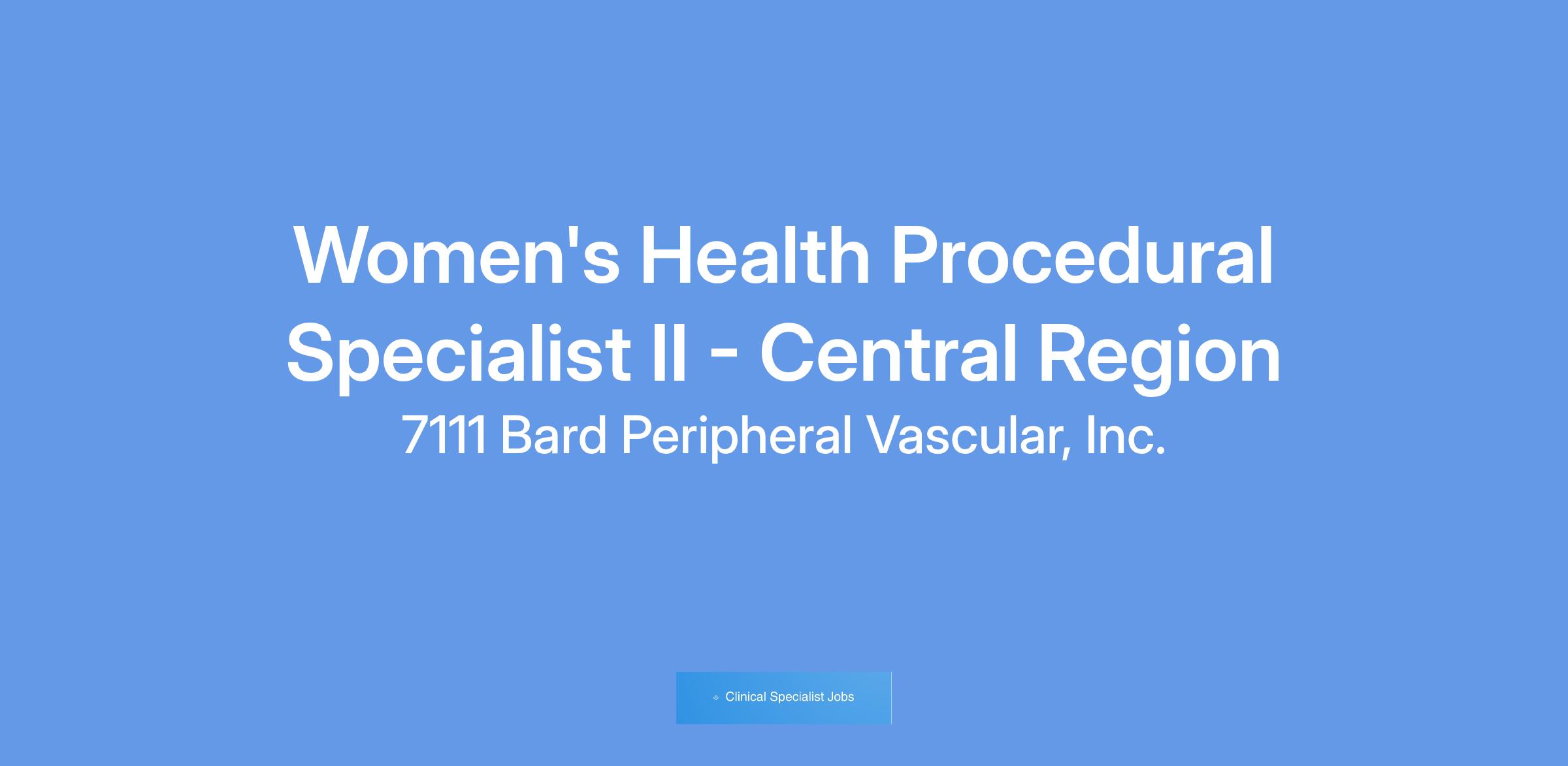 Women's Health Procedural Specialist II - Central Region

7111 Bard Peripheral Vascular, Inc.

Clinical Specialist Jobs